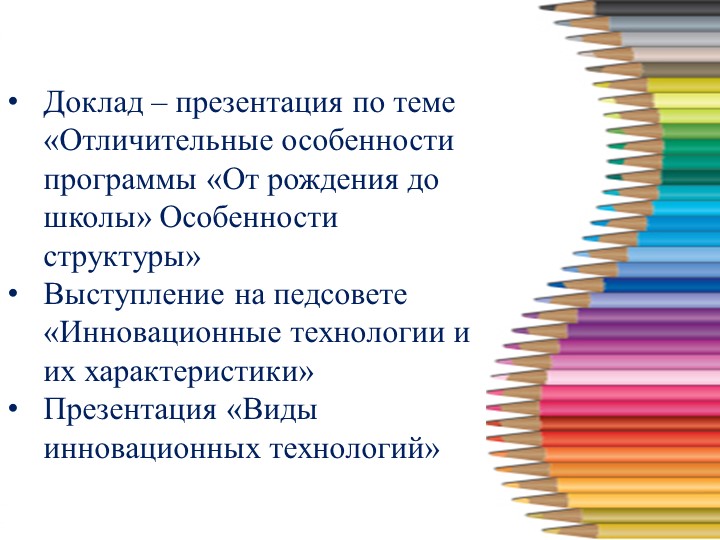 • Доклад – презентация по теме «Отличительные особенности программы «От рождения до школы» Особенности структуры»
• Выступление на педсовете «Инновационные технологии и их характеристики»
• Презентация «Виды инновационных технологий»